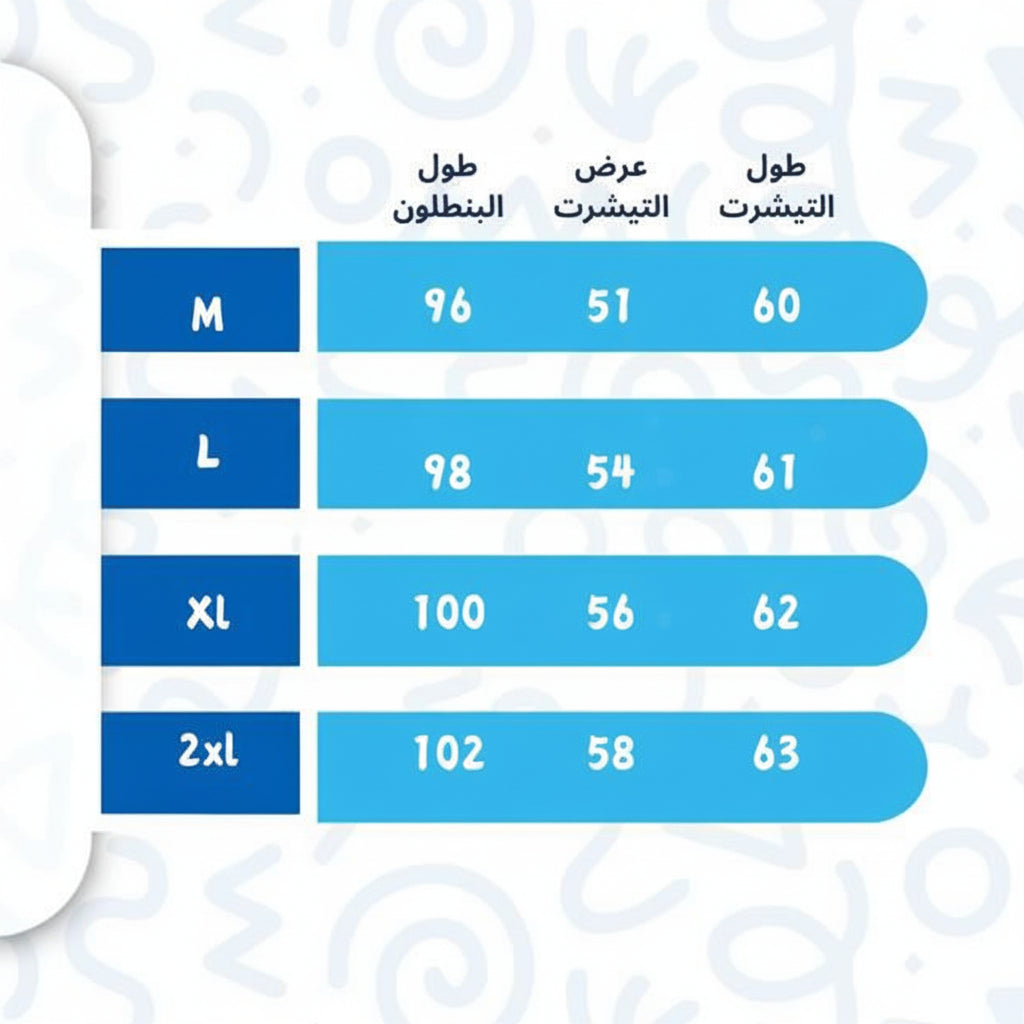 | | طول البنطلون | عرض التيشرت | طول التيشرت |
|---|---|---|---|
| M | 96 | 51 | 60 |
| L | 98 | 54 | 61 |
| Xl | 100 | 56 | 62 |
| 2xl | 102 | 58 | 63 |